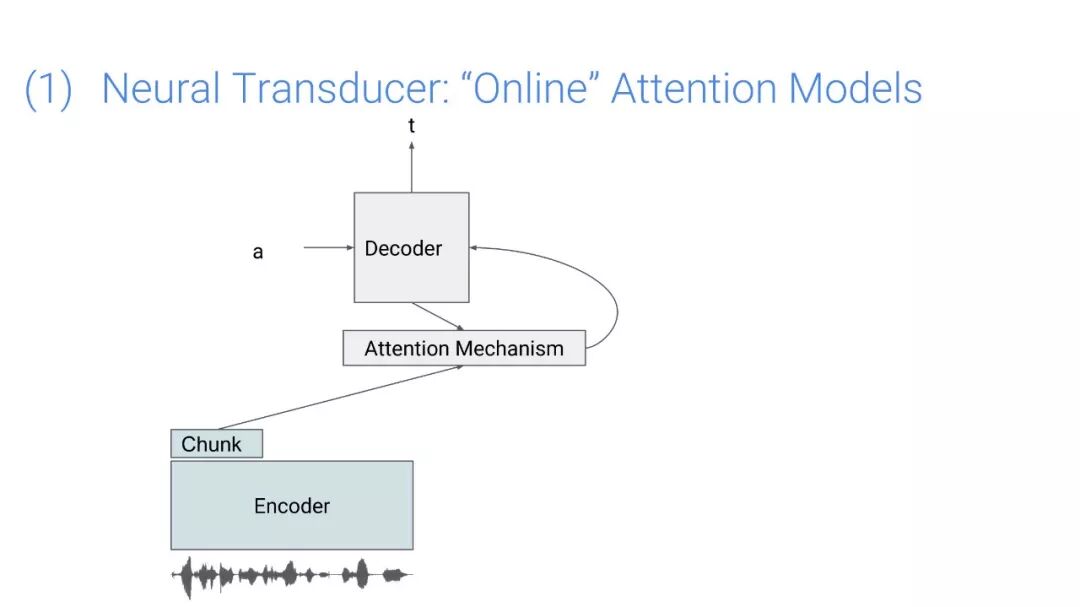 (1) Neural Transducer: “Online” Attention Models

t

a

Decoder

Attention Mechanism

Chunk

Encoder